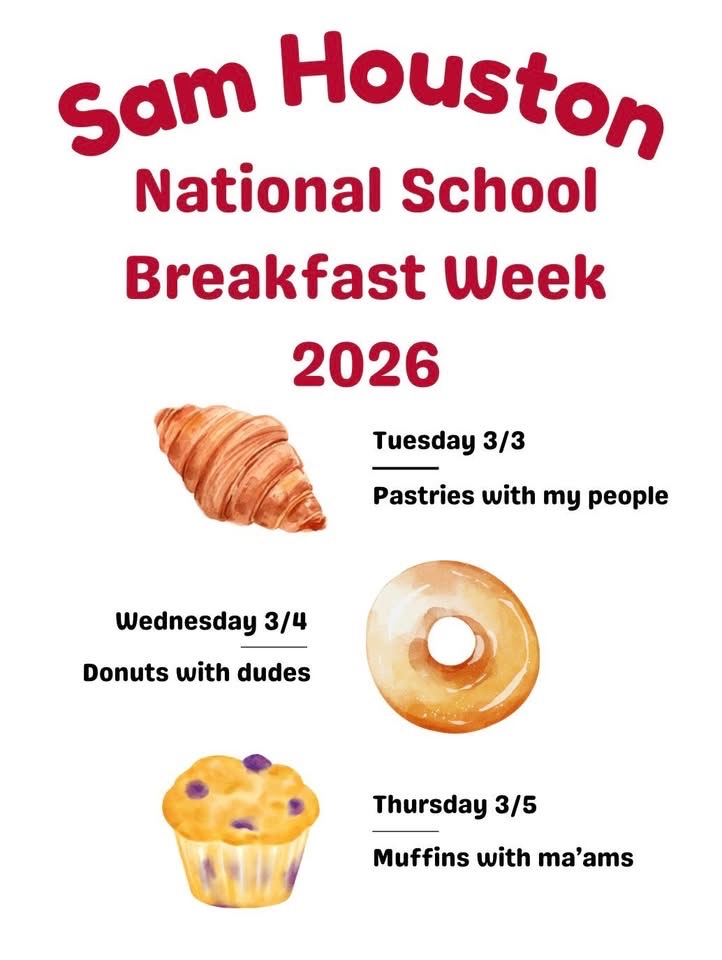 Sam Houston
National School Breakfast Week
2026

Tuesday 3/3

Pastries with my people

Wednesday 3/4

Donuts with dudes

Thursday 3/5

Muffins with ma'ams